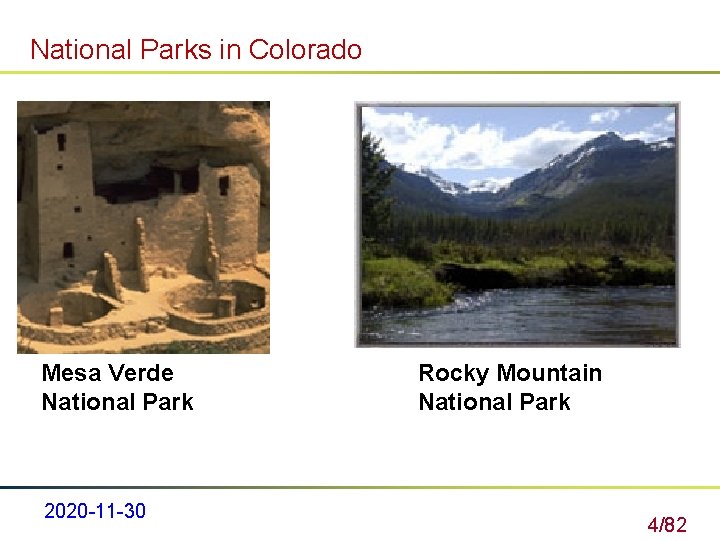 National Parks in Colorado

Mesa Verde
National Park

Rocky Mountain
National Park

2020-11-30

4/82